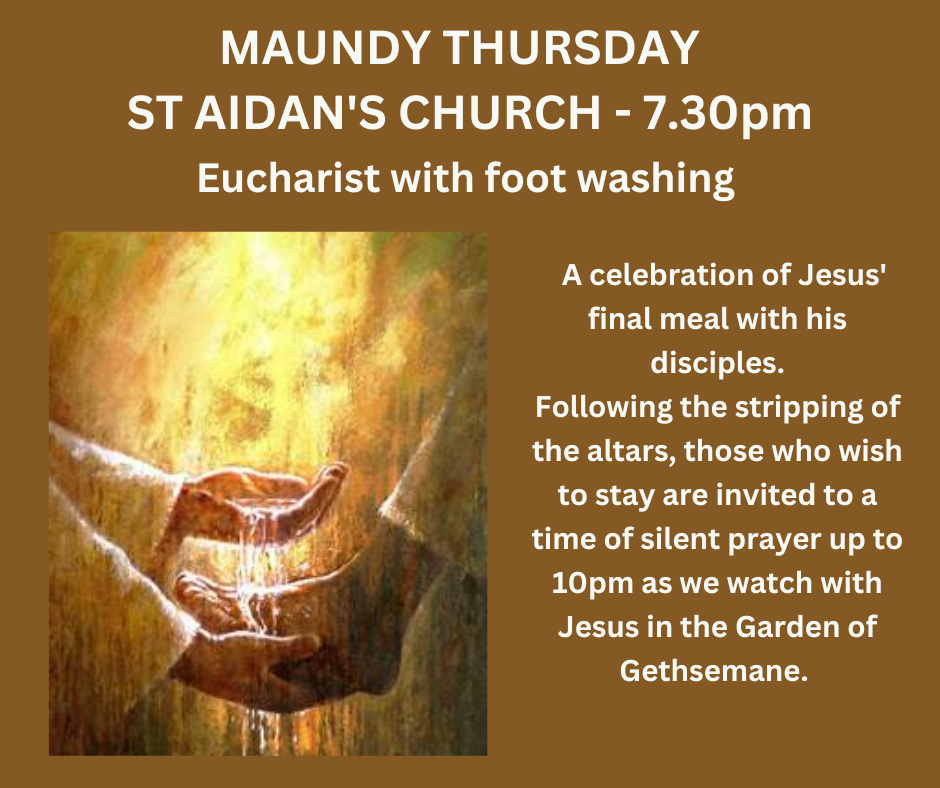 MAUNDY THURSDAY
ST AIDAN'S CHURCH - 7.30pm
Eucharist with foot washing

A celebration of Jesus' final meal with his disciples.
Following the stripping of the altars, those who wish to stay are invited to a time of silent prayer up to 10pm as we watch with Jesus in the Garden of Gethsemane.